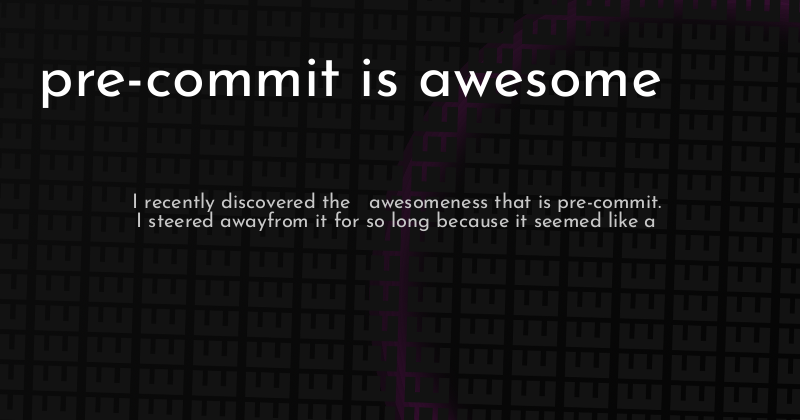 pre-commit is awesome

I recently discovered the awesomeness that is pre-commit. I steered awayfrom it for so long because it seemed like a